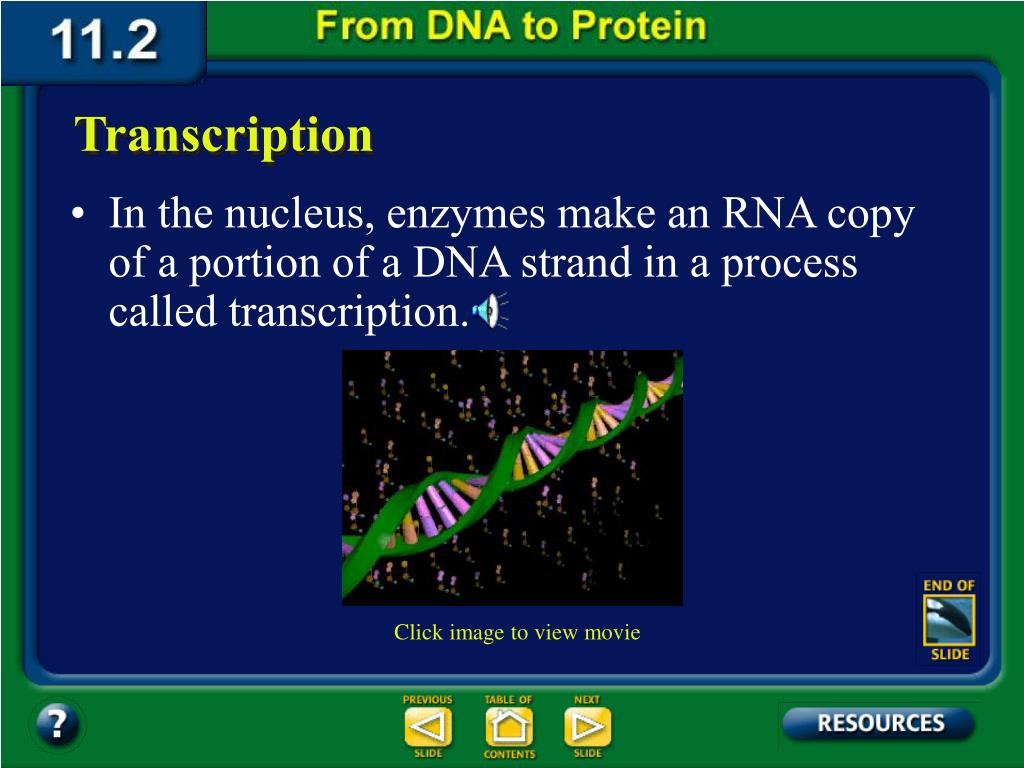 11.2

From DNA to Protein

Transcription

• In the nucleus, enzymes make an RNA copy of a portion of a DNA strand in a process called transcription.

Click image to view movie

END OF SLIDE

?

PREVIOUS SLIDE

TABLE OF CONTENTS

NEXT SLIDE

RESOURCES